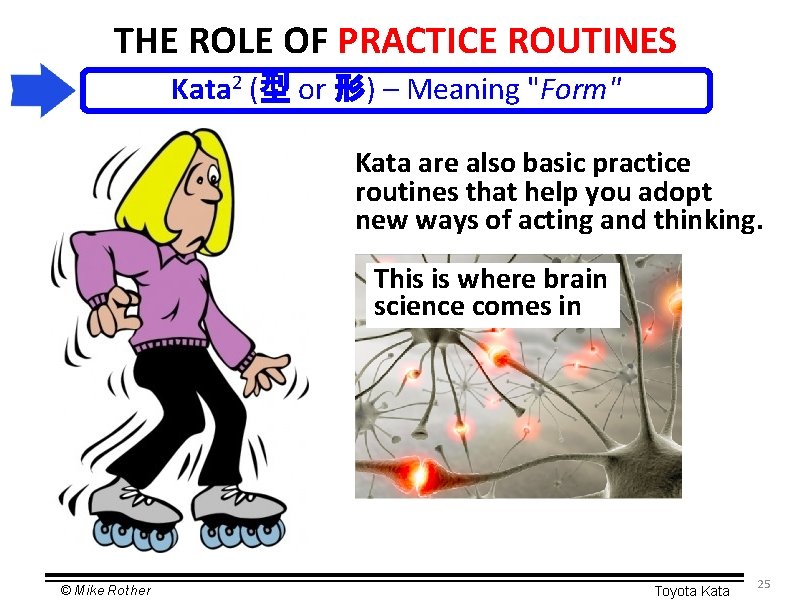 THE ROLE OF PRACTICE ROUTINES

Kata$^2$ (型 or 形) – Meaning "Form"

Kata are also basic practice routines that help you adopt new ways of acting and thinking.

This is where brain science comes in

© Mike Rother

Toyota Kata

25